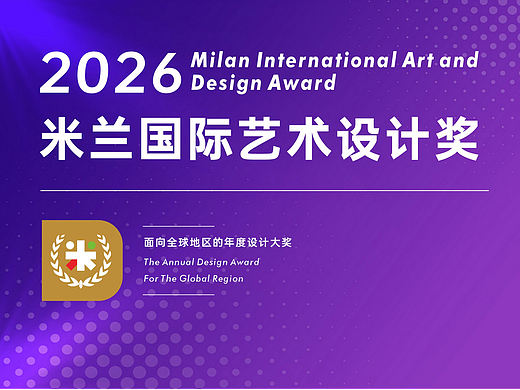 2026 Milan International Art and Design Award

米兰国际艺术设计奖

面向全球地区的年度设计大奖

The Annual Design Award For The Global Region